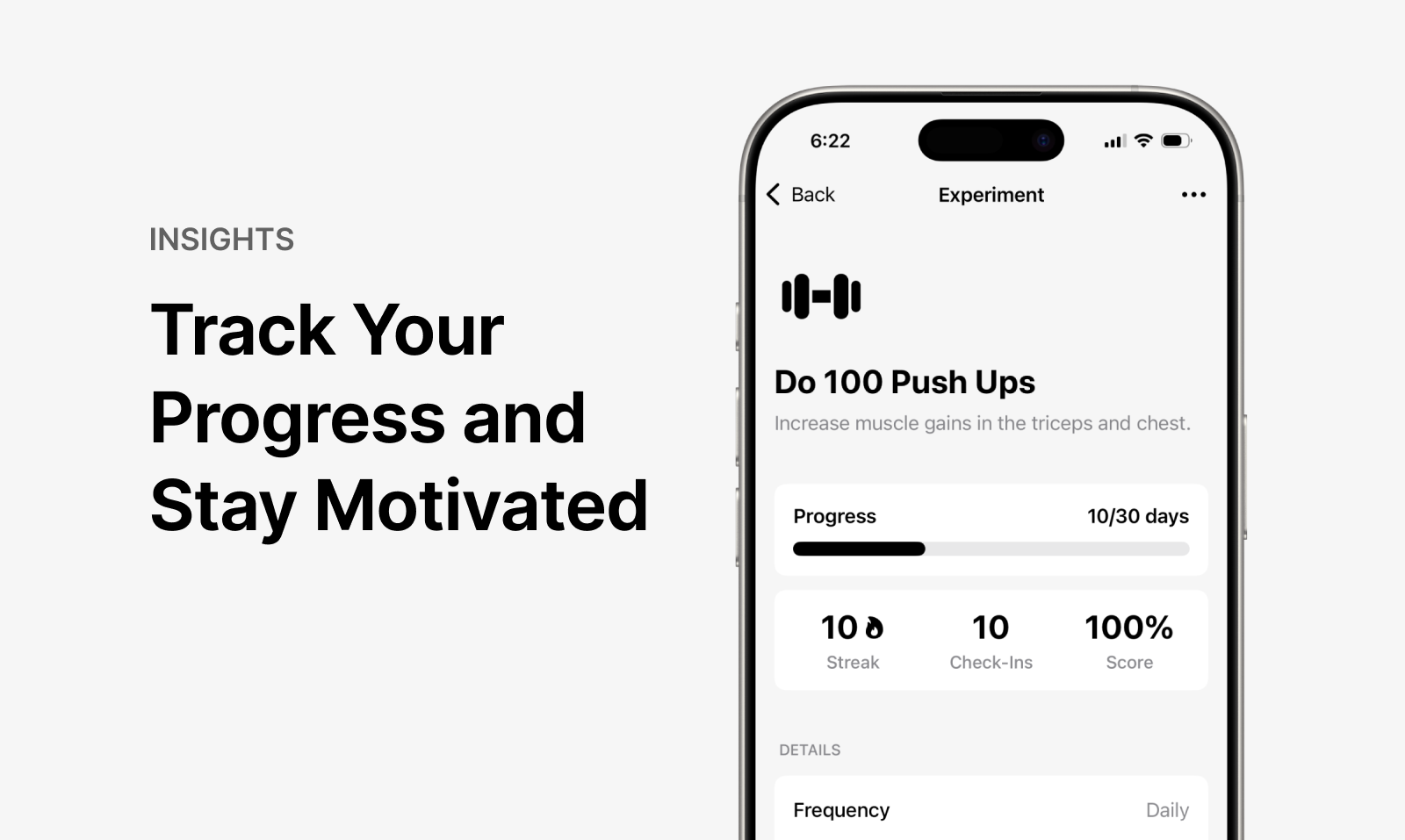 INSIGHTS

Track Your Progress and Stay Motivated

6:22

Back

Experiment

Do 100 Push Ups

Increase muscle gains in the triceps and chest.

Progress 10/30 days

10
Streak

10
Check-Ins

100%
Score

DETAILS

Frequency Daily